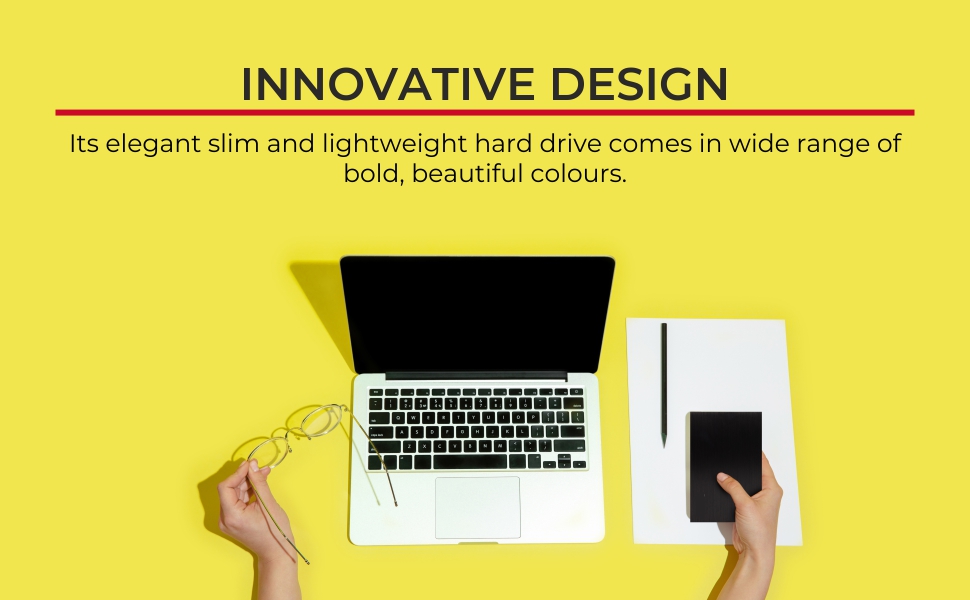 INNOVATIVE DESIGN

Its elegant slim and lightweight hard drive comes in wide range of bold, beautiful colours.